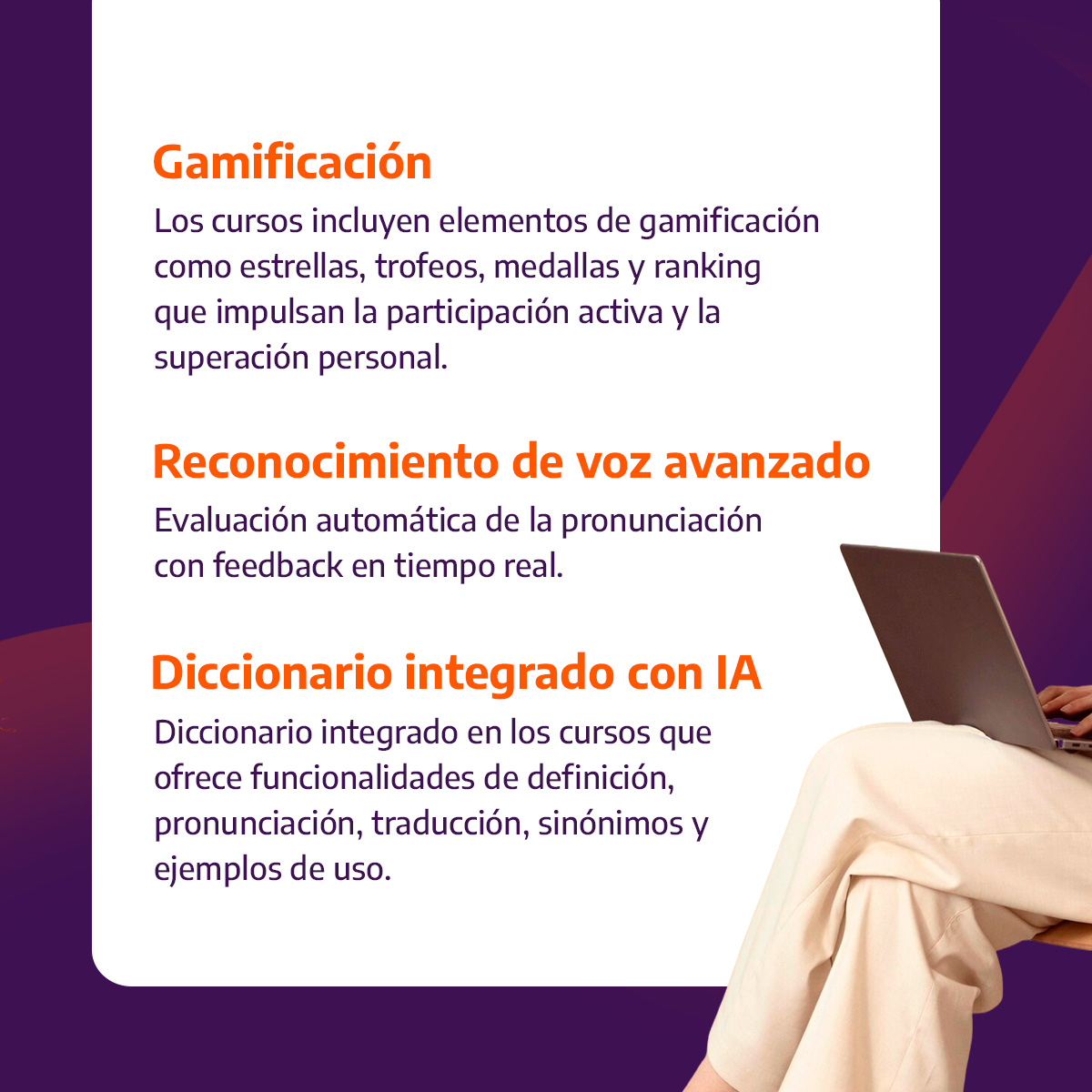 Gamificación

Los cursos incluyen elementos de gamificación como estrellas, trofeos, medallas y ranking que impulsan la participación activa y la superación personal.

Reconocimiento de voz avanzado

Evaluación automática de la pronunciación con feedback en tiempo real.

Diccionario integrado con IA

Diccionario integrado en los cursos que ofrece funcionalidades de definición, pronunciación, traducción, sinónimos y ejemplos de uso.